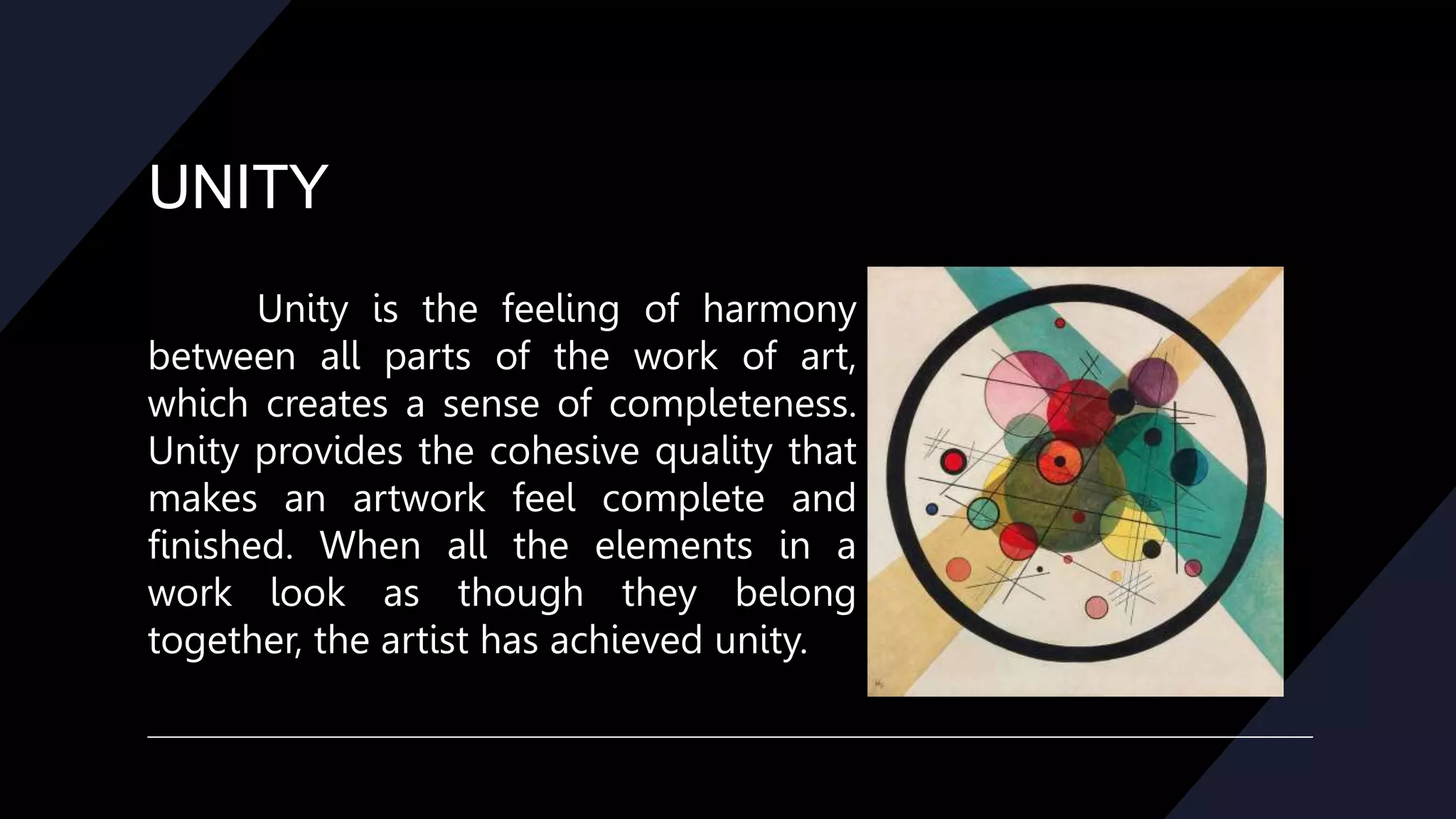 UNITY

Unity is the feeling of harmony between all parts of the work of art, which creates a sense of completeness. Unity provides the cohesive quality that makes an artwork feel complete and finished. When all the elements in a work look as though they belong together, the artist has achieved unity.